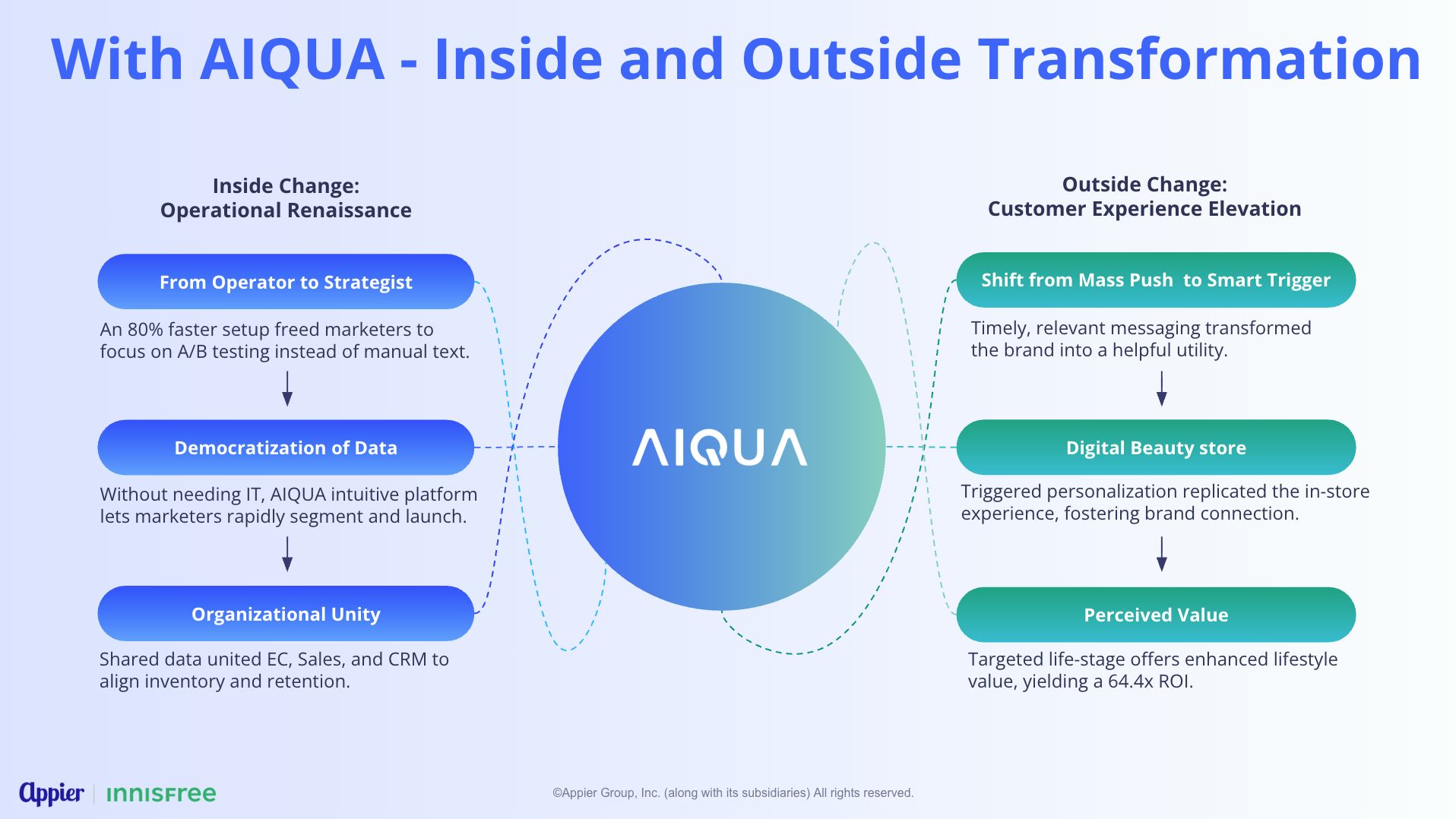 With AIQUA - Inside and Outside Transformation

Inside Change:
Operational Renaissance

From Operator to Strategist

An 80% faster setup freed marketers to focus on A/B testing instead of manual text.

Democratization of Data

Without needing IT, AIQUA intuitive platform lets marketers rapidly segment and launch.

Organizational Unity

Shared data united EC, Sales, and CRM to align inventory and retention.

AIQUA

Outside Change:
Customer Experience Elevation

Shift from Mass Push to Smart Trigger

Timely, relevant messaging transformed the brand into a helpful utility.

Digital Beauty store

Triggered personalization replicated the in-store experience, fostering brand connection.

Perceived Value

Targeted life-stage offers enhanced lifestyle value, yielding a 64.4x ROI.

Appier | innisfree

©Appier Group, Inc. (along with its subsidiaries) All rights reserved.